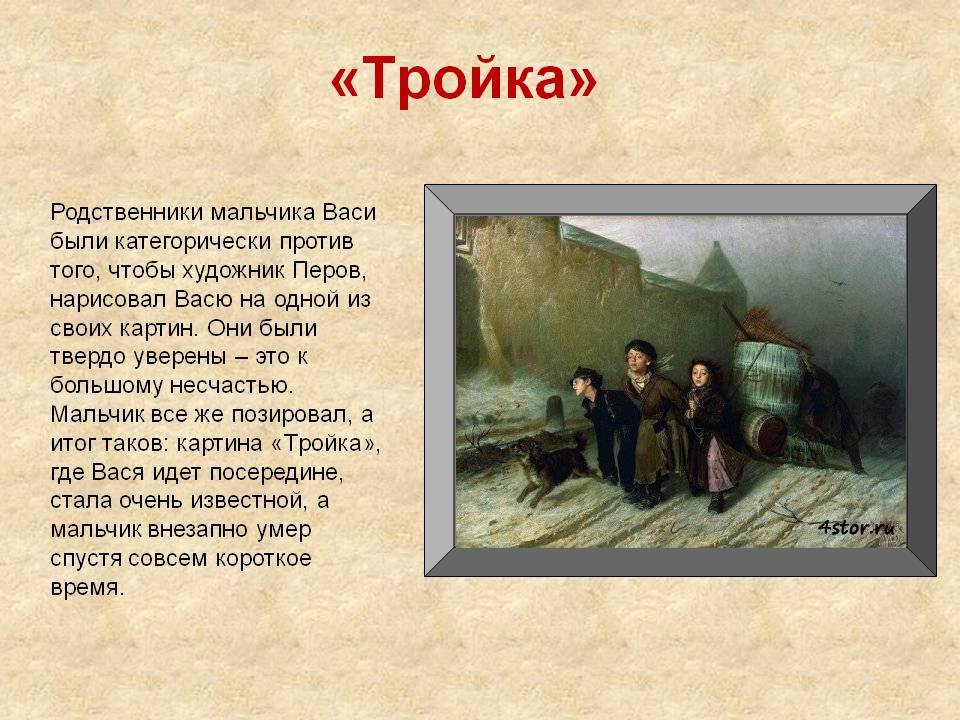 «Тройка»

Родственники мальчика Васи были категорически против того, чтобы художник Перов, нарисовал Васю на одной из своих картин. Они были твердо уверены – это к большому несчастью. Мальчик все же позировал, а итог таков: картина «Тройка», где Вася идет посередине, стала очень известной, а мальчик внезапно умер спустя совсем короткое время.

4stor.ru